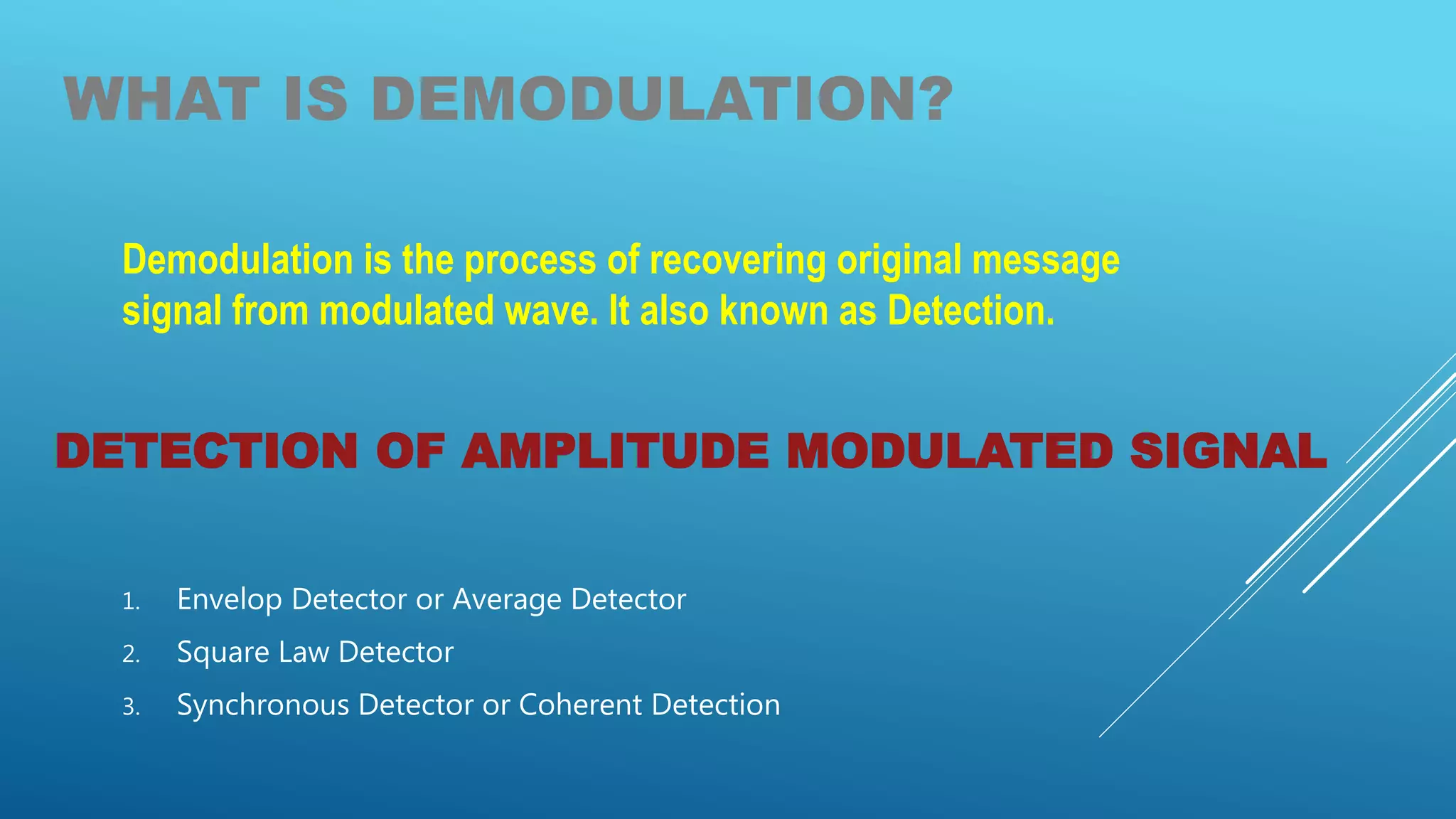 WHAT IS DEMODULATION?

Demodulation is the process of recovering original message signal from modulated wave. It also known as Detection.

DETECTION OF AMPLITUDE MODULATED SIGNAL

1. Envelop Detector or Average Detector
2. Square Law Detector
3. Synchronous Detector or Coherent Detection